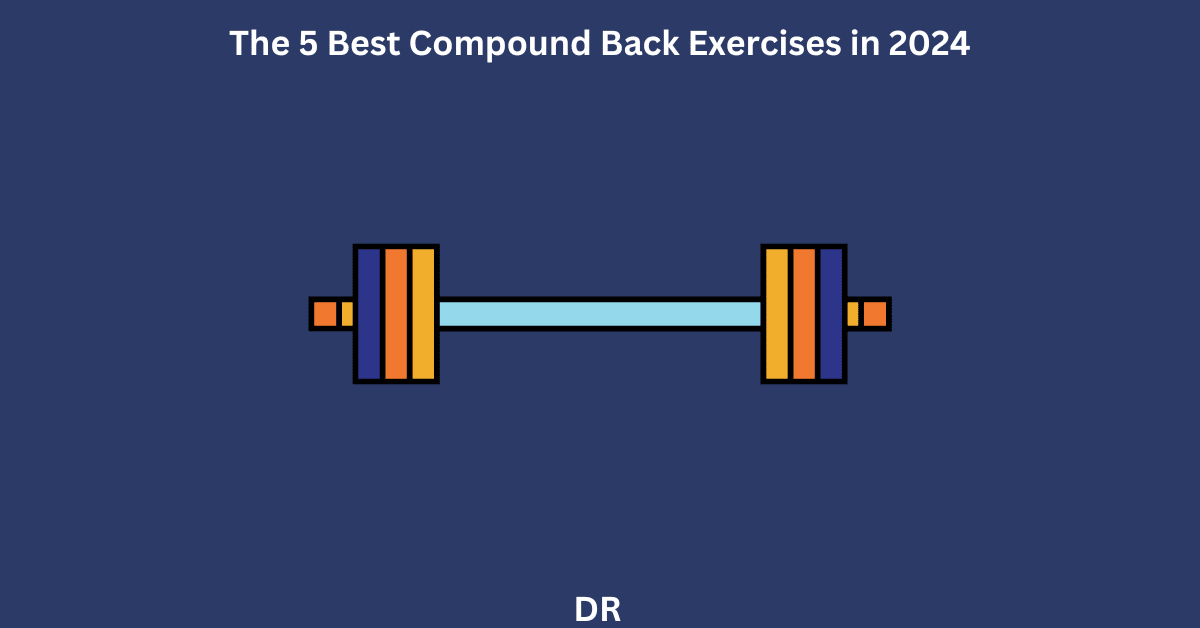 The 5 Best Compound Back Exercises in 2024

DR